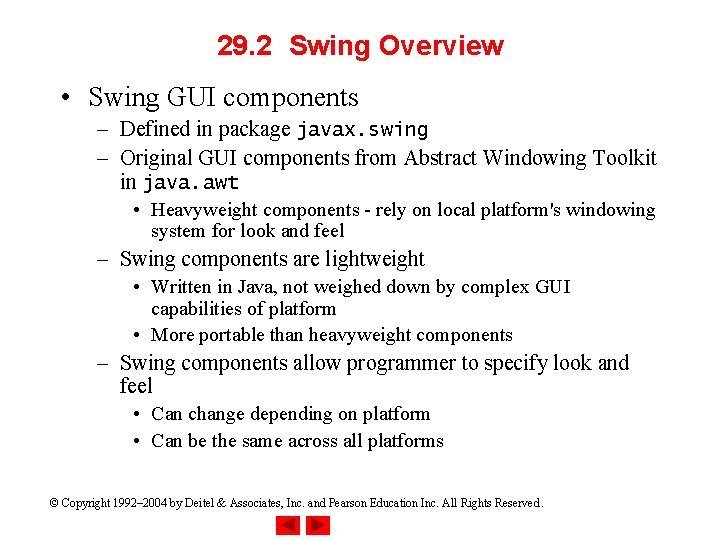 29.2 Swing Overview

• Swing GUI components
– Defined in package javax.swing
– Original GUI components from Abstract Windowing Toolkit in java.awt
• Heavyweight components - rely on local platform's windowing system for look and feel
– Swing components are lightweight
• Written in Java, not weighed down by complex GUI capabilities of platform
• More portable than heavyweight components
– Swing components allow programmer to specify look and feel
• Can change depending on platform
• Can be the same across all platforms

© Copyright 1992–2004 by Deitel & Associates, Inc. and Pearson Education Inc. All Rights Reserved.